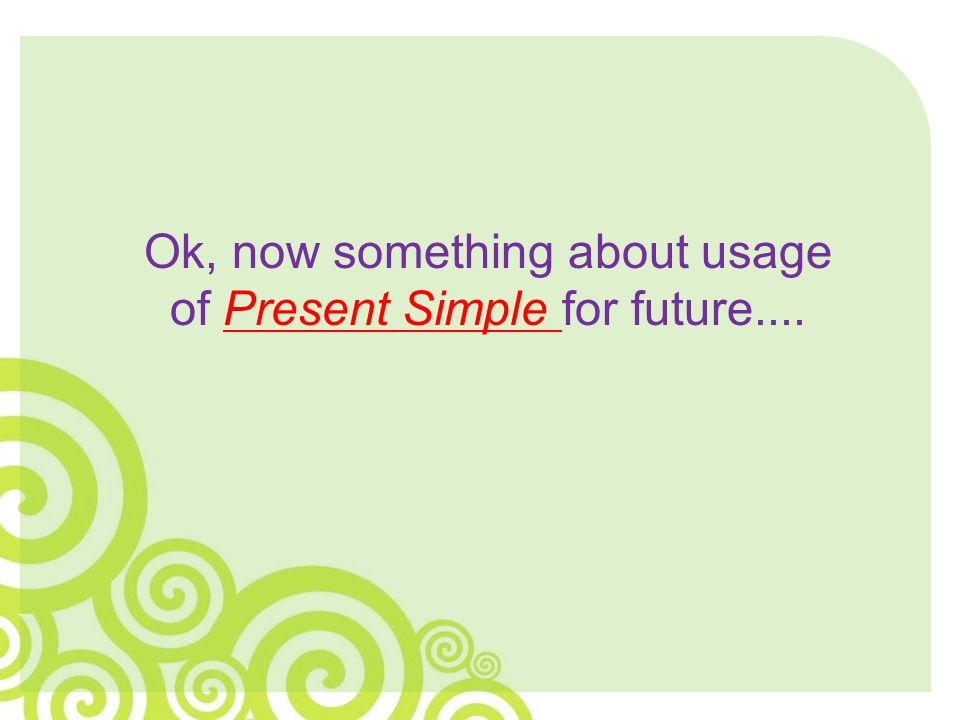 Ok, now something about usage of Present Simple for future....